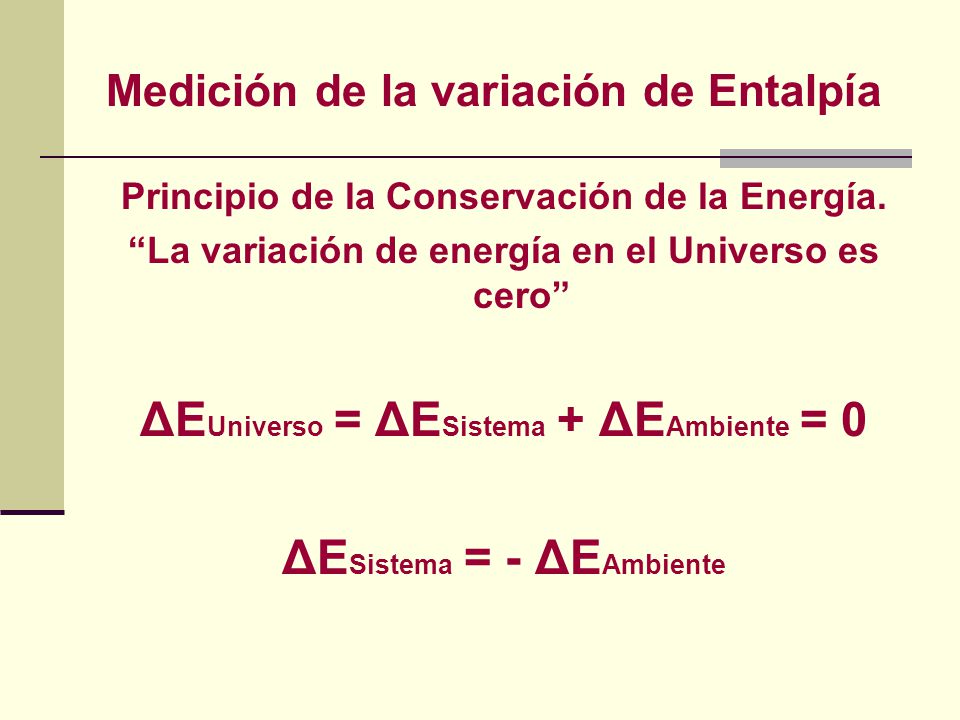 Medición de la variación de Entalpía

Principio de la Conservación de la Energía.

“La variación de energía en el Universo es cero”

$\Delta E_{Universo} = \Delta E_{Sistema} + \Delta E_{Ambiente} = 0$

$\Delta E_{Sistema} = - \Delta E_{Ambiente}$